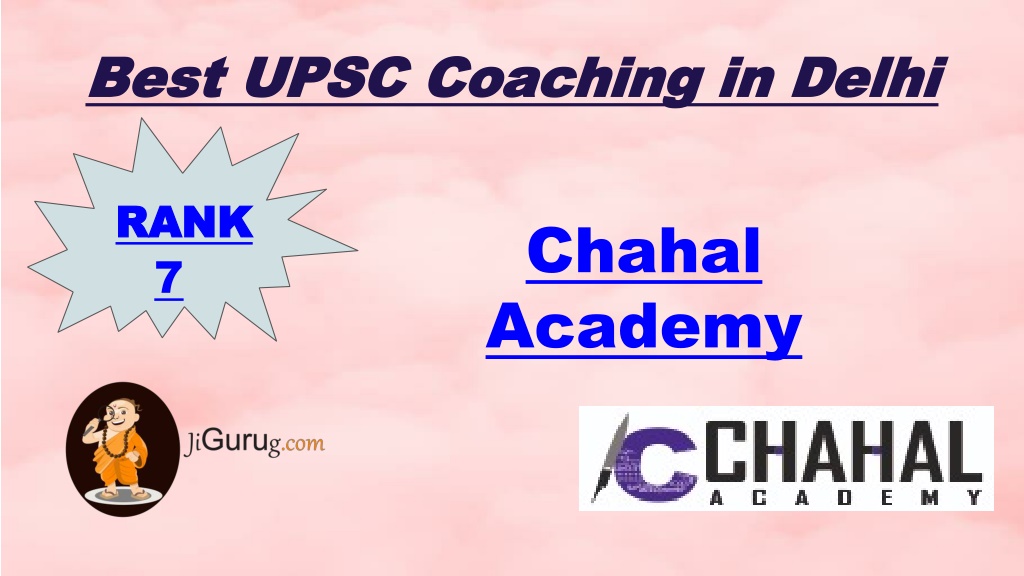 Best UPSC Coaching in Delhi

RANK 7

Chahal Academy

JiGurug.com

CHAHAL ACADEMY